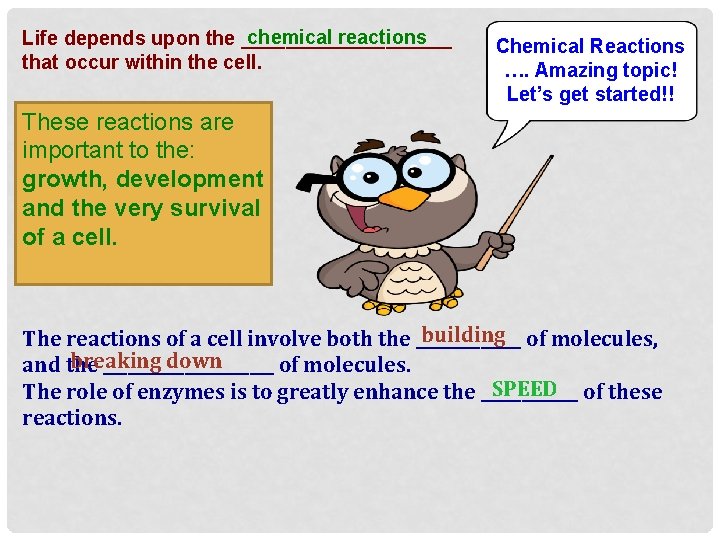 Life depends upon the chemical reactions that occur within the cell.

Chemical Reactions …. Amazing topic! Let's get started!!

These reactions are important to the: growth, development and the very survival of a cell.

The reactions of a cell involve both the building of molecules, and the breaking down of molecules.
The role of enzymes is to greatly enhance the SPEED of these reactions.